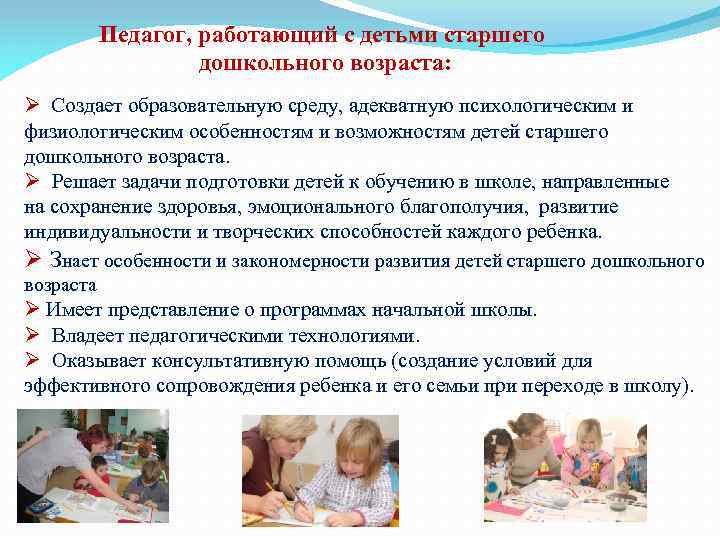 Педагог, работающий с детьми старшего дошкольного возраста:

➢ Создает образовательную среду, адекватную психологическим и физиологическим особенностям и возможностям детей старшего дошкольного возраста.

➢ Решает задачи подготовки детей к обучению в школе, направленные на сохранение здоровья, эмоционального благополучия, развитие индивидуальности и творческих способностей каждого ребенка.

➢ Знает особенности и закономерности развития детей старшего дошкольного возраста

➢ Имеет представление о программах начальной школы.

➢ Владеет педагогическими технологиями.

➢ Оказывает консультативную помощь (создание условий для эффективного сопровождения ребенка и его семьи при переходе в школу).